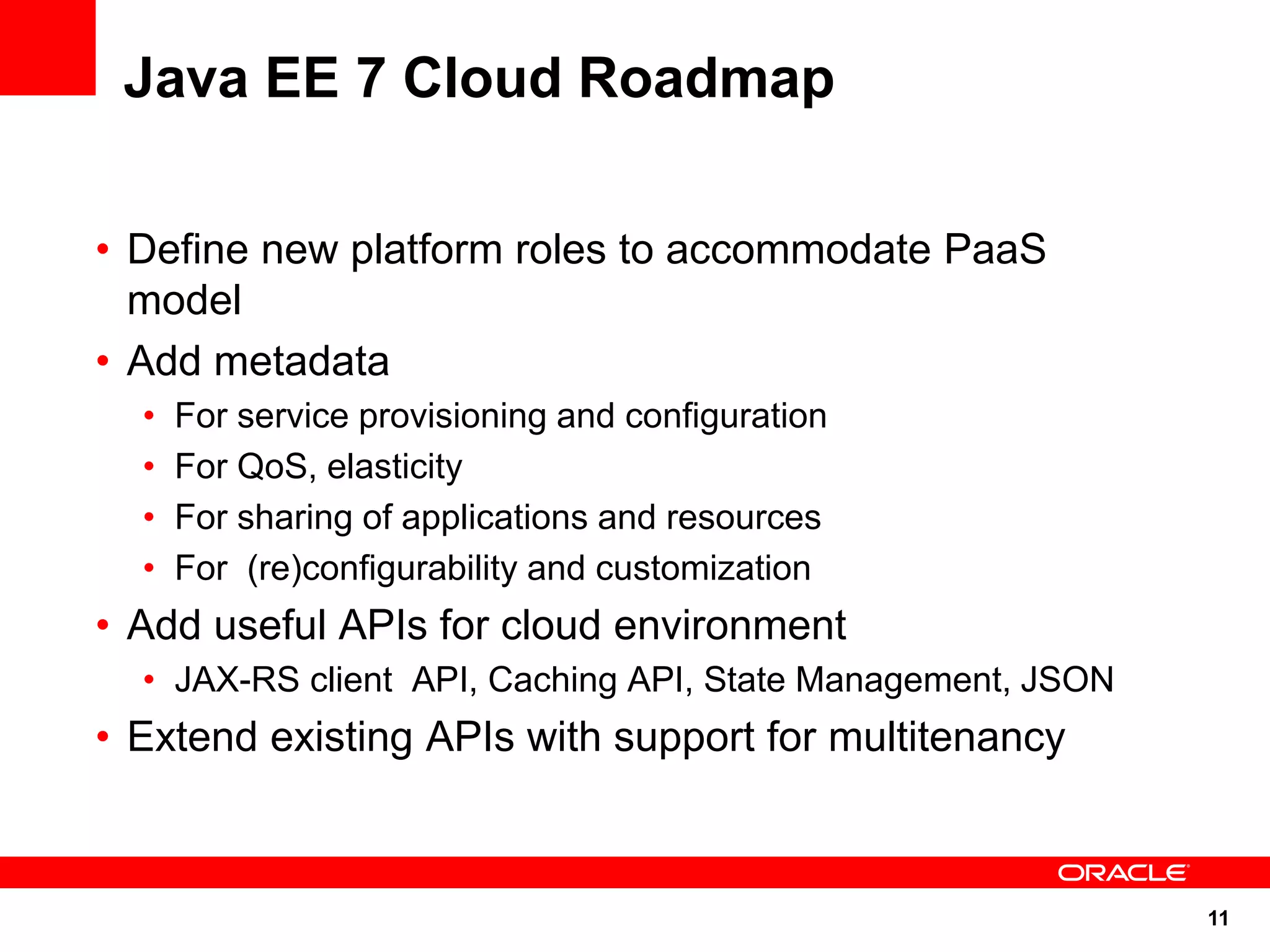 Java EE 7 Cloud Roadmap

• Define new platform roles to accommodate PaaS model
• Add metadata
  • For service provisioning and configuration
  • For QoS, elasticity
  • For sharing of applications and resources
  • For (re)configurability and customization
• Add useful APIs for cloud environment
  • JAX-RS client API, Caching API, State Management, JSON
• Extend existing APIs with support for multitenancy

ORACLE

11